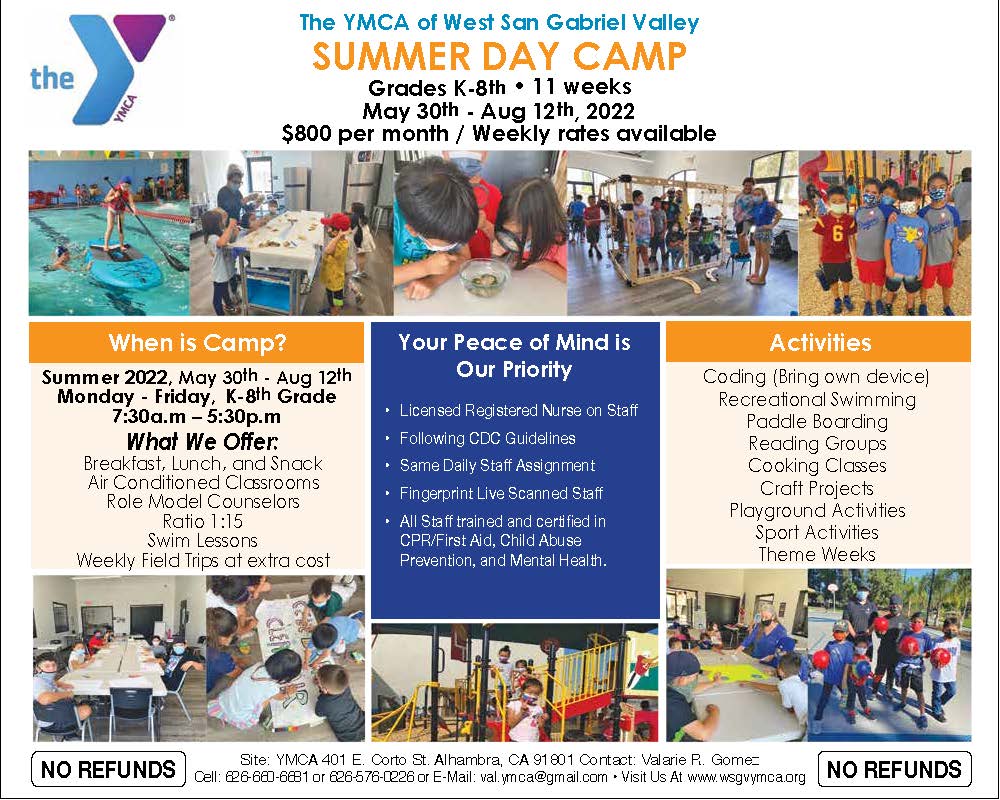 the YMCA

The YMCA of West San Gabriel Valley
SUMMER DAY CAMP
Grades K-8th • 11 weeks
May 30th - Aug 12th, 2022
$800 per month / Weekly rates available

When is Camp?
Summer 2022, May 30th - Aug 12th
Monday - Friday, K-8th Grade
7:30a.m – 5:30p.m
What We Offer:
Breakfast, Lunch, and Snack
Air Conditioned Classrooms
Role Model Counselors
Ratio 1:15
Swim Lessons
Weekly Field Trips at extra cost

Your Peace of Mind is Our Priority
• Licensed Registered Nurse on Staff
• Following CDC Guidelines
• Same Daily Staff Assignment
• Fingerprint Live Scanned Staff
• All Staff trained and certified in CPR/First Aid, Child Abuse Prevention, and Mental Health.

Activities
Coding (Bring own device)
Recreational Swimming
Paddle Boarding
Reading Groups
Cooking Classes
Craft Projects
Playground Activities
Sport Activities
Theme Weeks

NO REFUNDS
Site: YMCA 401 E. Corto St. Alhambra, CA 91801 Contact: Valarie R. Gomez
Cell: 626-660-6681 or 626-576-0226 or E-Mail: val.ymca@gmail.com • Visit Us At www.wsgvymca.org
NO REFUNDS